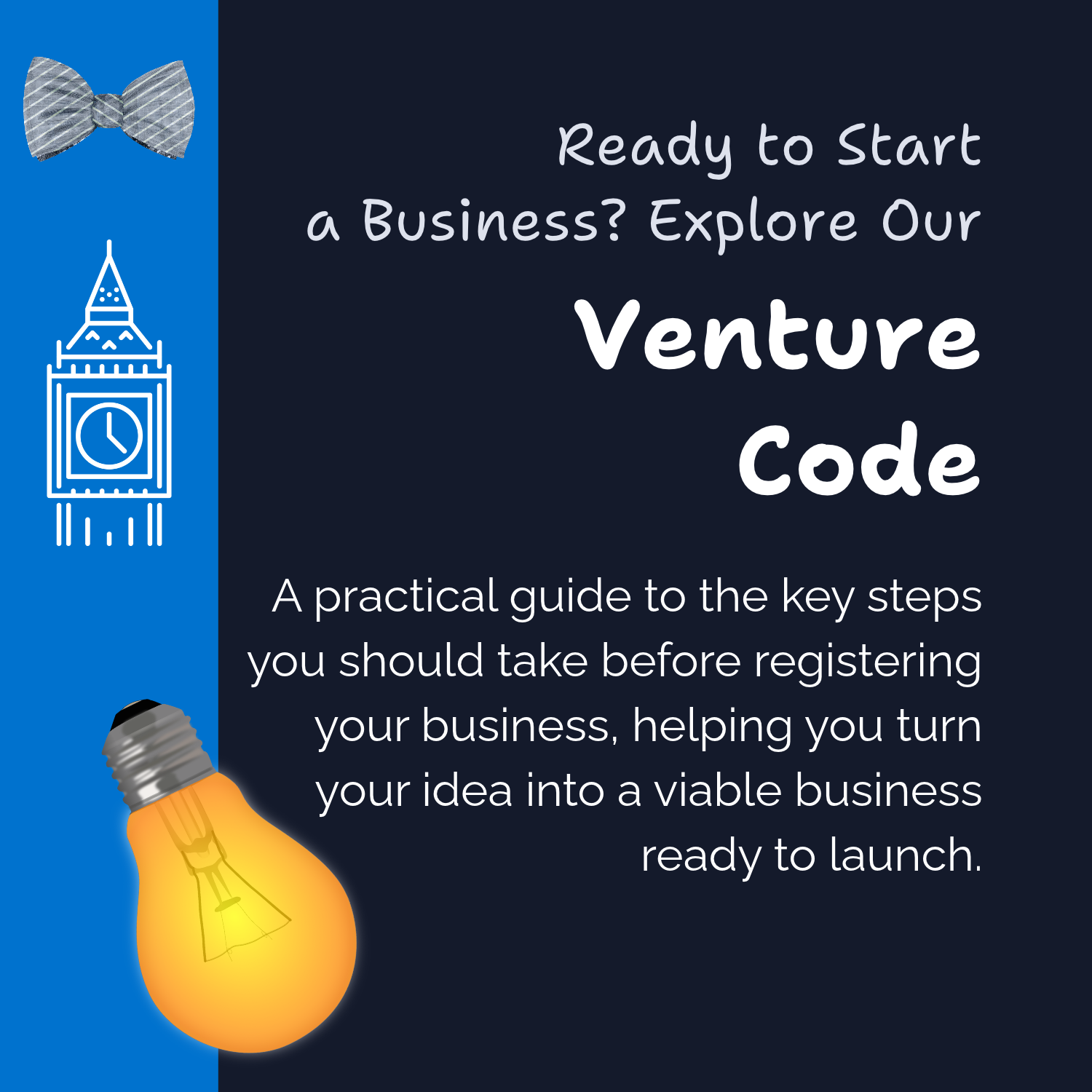 Ready to Start a Business? Explore Our

Venture Code

A practical guide to the key steps you should take before registering your business, helping you turn your idea into a viable business ready to launch.